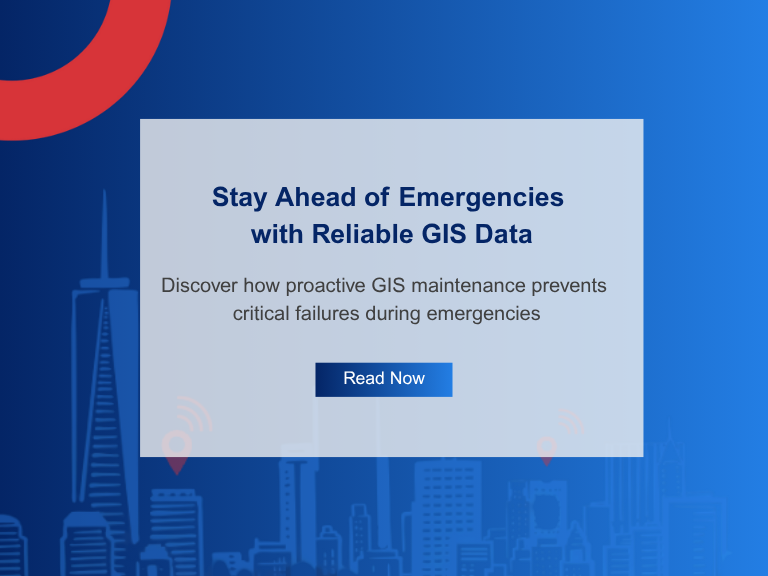 Stay Ahead of Emergencies with Reliable GIS Data

Discover how proactive GIS maintenance prevents critical failures during emergencies

Read Now